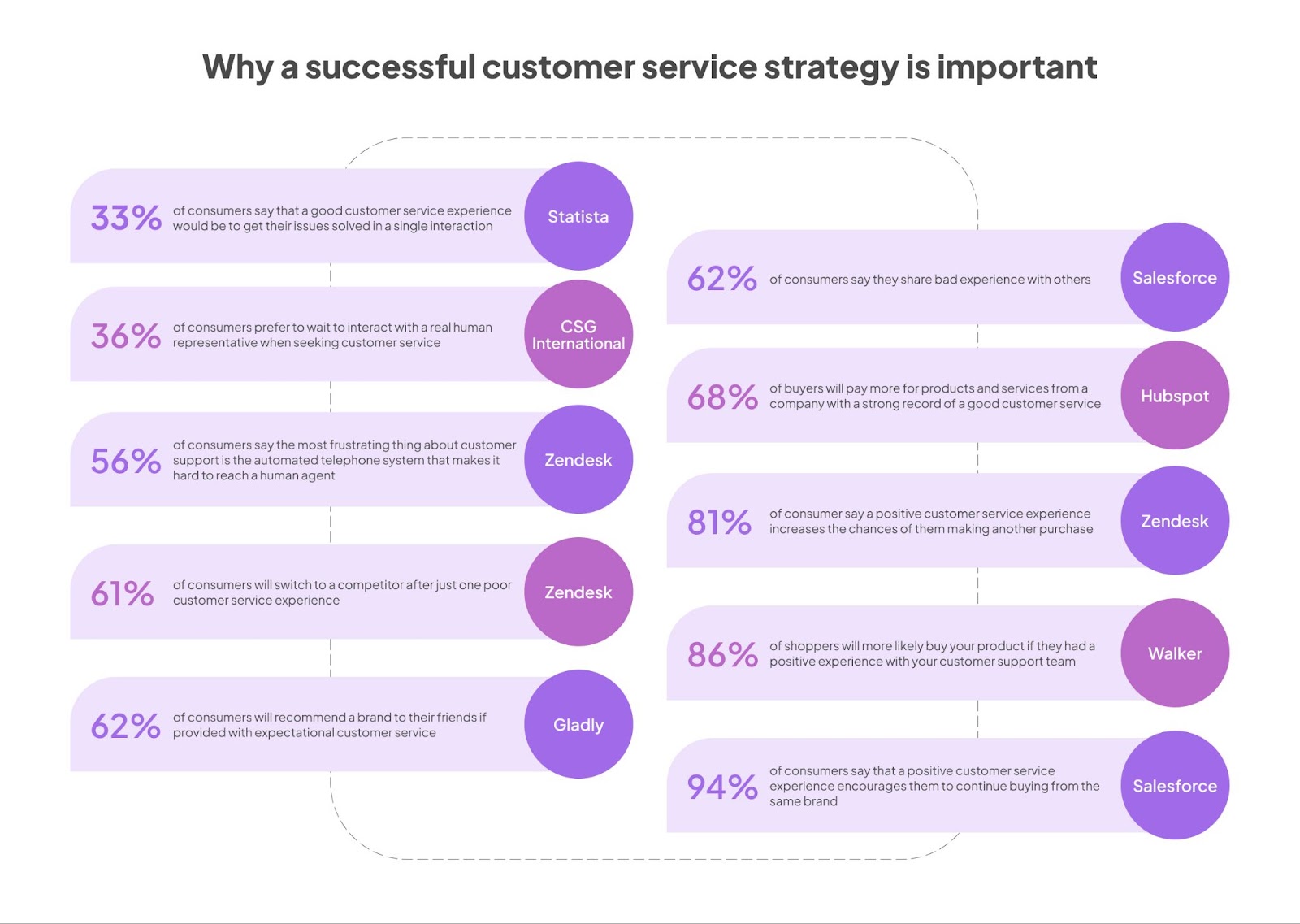 Why a successful customer service strategy is important

33% of consumers say that a good customer service experience would be to get their issues solved in a single interaction
Statista

36% of consumers prefer to wait to interact with a real human representative when seeking customer service
CSG International

56% of consumers say the most frustrating thing about customer support is the automated telephone system that makes it hard to reach a human agent
Zendesk

61% of consumers will switch to a competitor after just one poor customer service experience
Zendesk

62% of consumers will recommend a brand to their friends if provided with expectational customer service
Gladly

62% of consumers say they share bad experience with others
Salesforce

68% of buyers will pay more for products and services from a company with a strong record of a good customer service
Hubspot

81% of consumer say a positive customer service experience increases the chances of them making another purchase
Zendesk

86% of shoppers will more likely buy your product if they had a positive experience with your customer support team
Walker

94% of consumers say that a positive customer service experience encourages them to continue buying from the same brand
Salesforce